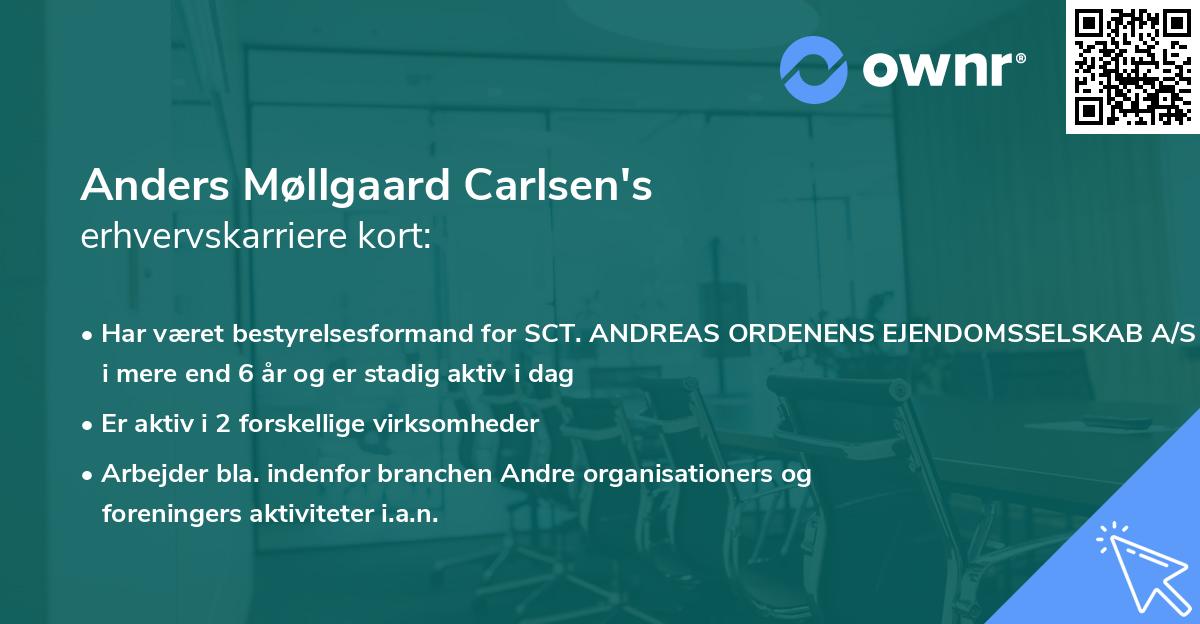 ownr®

Anders Møllgaard Carlsen's
erhvervskarriere kort:

• Har været bestyrelsesformand for SCT. ANDREAS ORDENENS EJENDOMSSELSKAB A/S i mere end 6 år og er stadig aktiv i dag

• Er aktiv i 2 forskellige virksomheder

• Arbejder bla. indenfor branchen Andre organisationers og foreningers aktiviteter i.a.n.